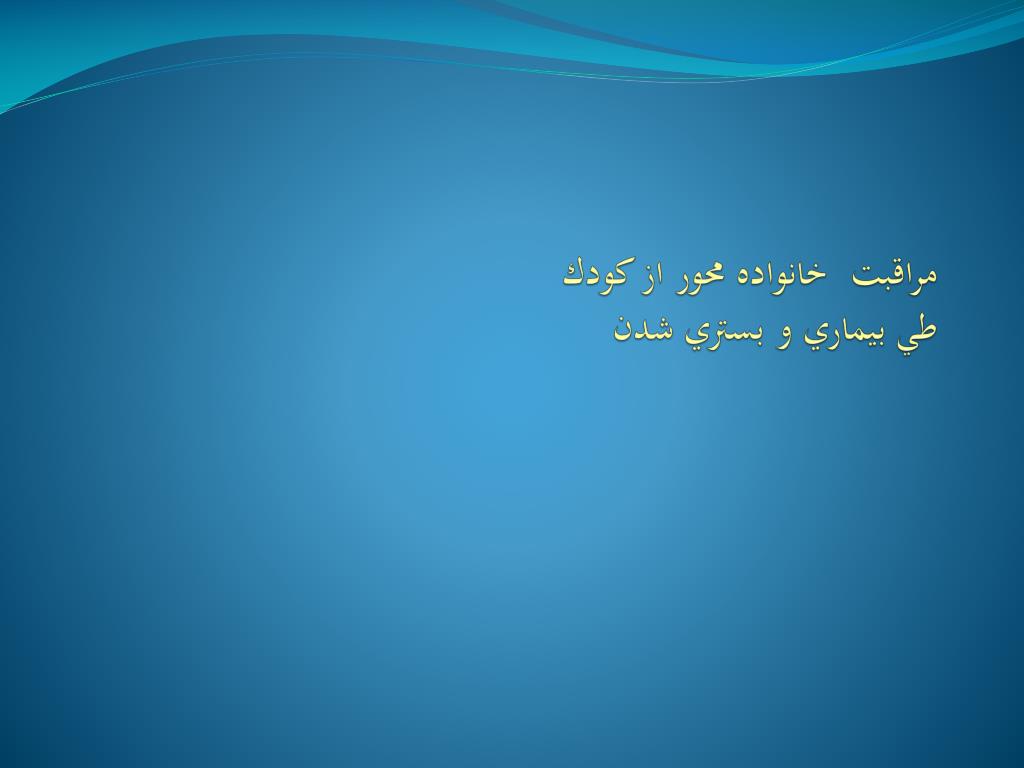 مراقبت  خانواده محور از كودك
طي بيماري و بستري شدن